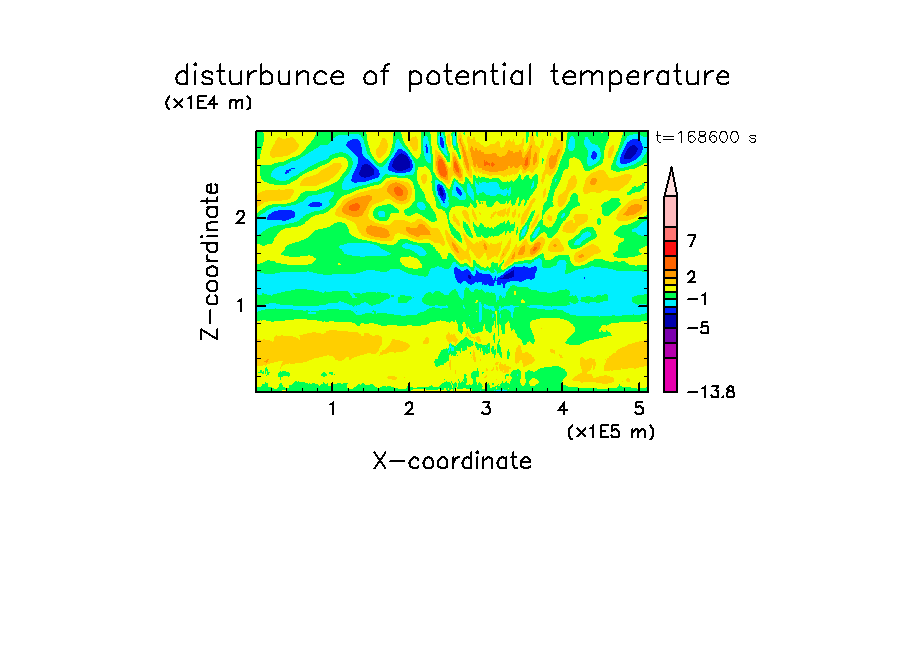 disturbunce of potential temperature
(x1E4 m)
t=168600 s
Z-coordinate
2
1
7
2
−1
−5
−13.8
1 2 3 4 5
(x1E5 m)
X-coordinate